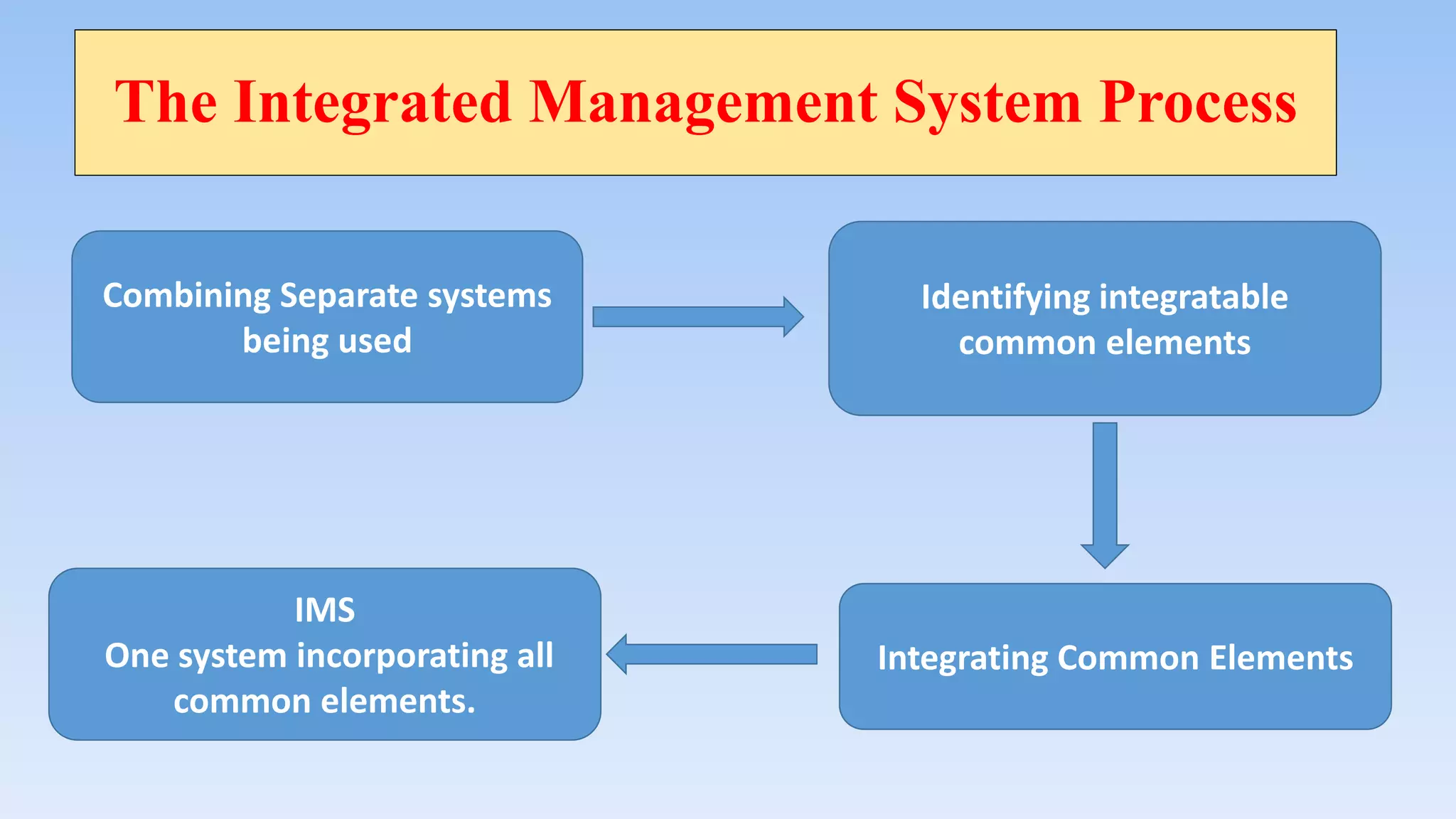 The Integrated Management System Process

Combining Separate systems being used

Identifying integratable common elements

Integrating Common Elements

IMS
One system incorporating all common elements.